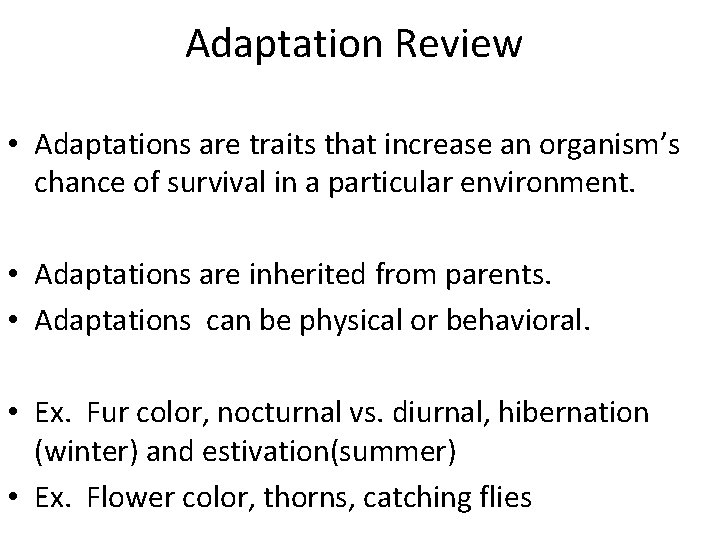 Adaptation Review

• Adaptations are traits that increase an organism's chance of survival in a particular environment.

• Adaptations are inherited from parents.
• Adaptations  can be physical or behavioral.

• Ex.  Fur color, nocturnal vs. diurnal, hibernation (winter) and estivation(summer)
• Ex.  Flower color, thorns, catching flies